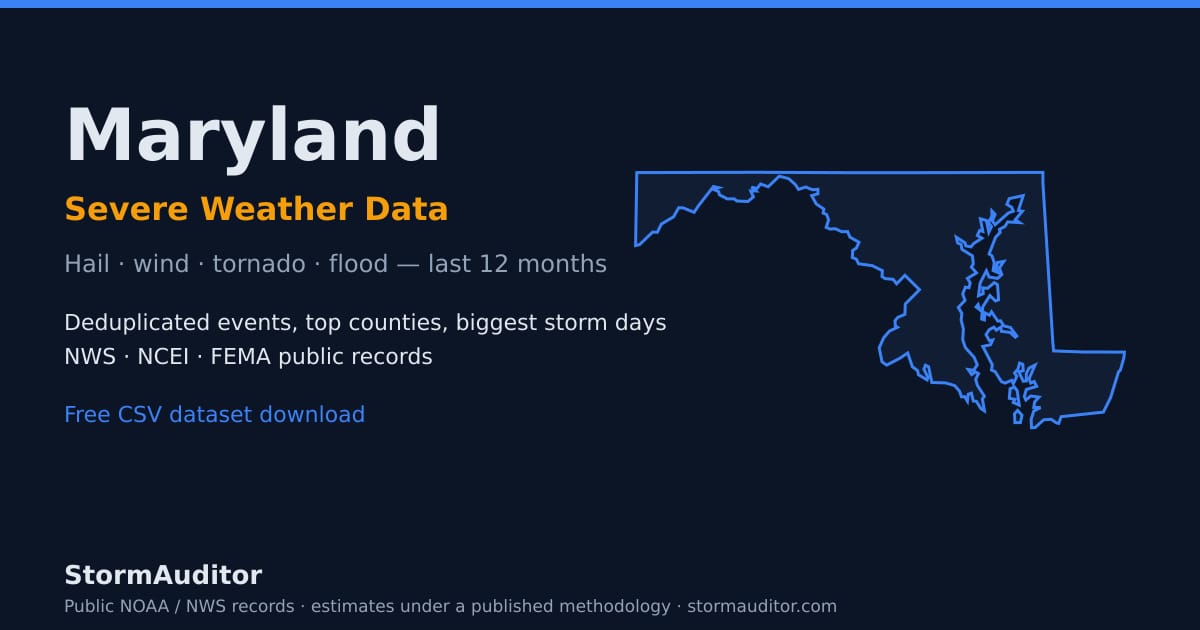 Maryland

Severe Weather Data

Hail · wind · tornado · flood — last 12 months

Deduplicated events, top counties, biggest storm days
NWS · NCEI · FEMA public records

Free CSV dataset download

StormAuditor

Public NOAA / NWS records · estimates under a published methodology · stormauditor.com